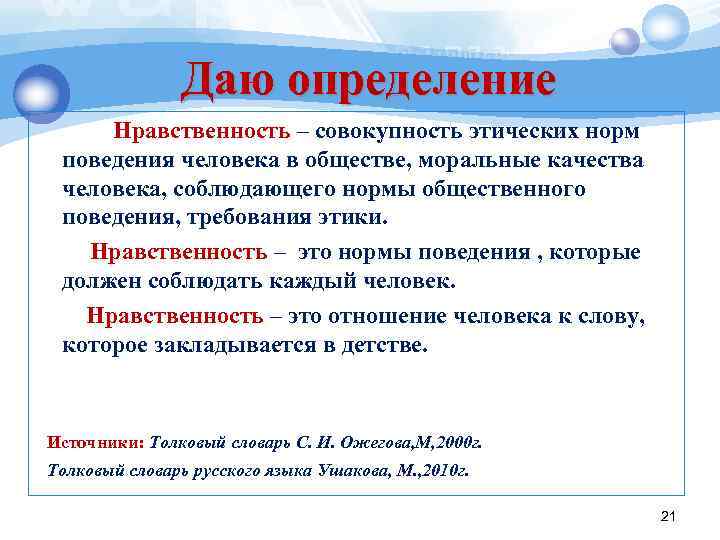 Даю определение

Нравственность – совокупность этических норм поведения человека в обществе, моральные качества человека, соблюдающего нормы общественного поведения, требования этики.

Нравственность – это нормы поведения , которые должен соблюдать каждый человек.

Нравственность – это отношение человека к слову, которое закладывается в детстве.

Источники: Толковый словарь С. И. Ожегова,М,2000г.

Толковый словарь русского языка Ушакова, М.,2010г.

21